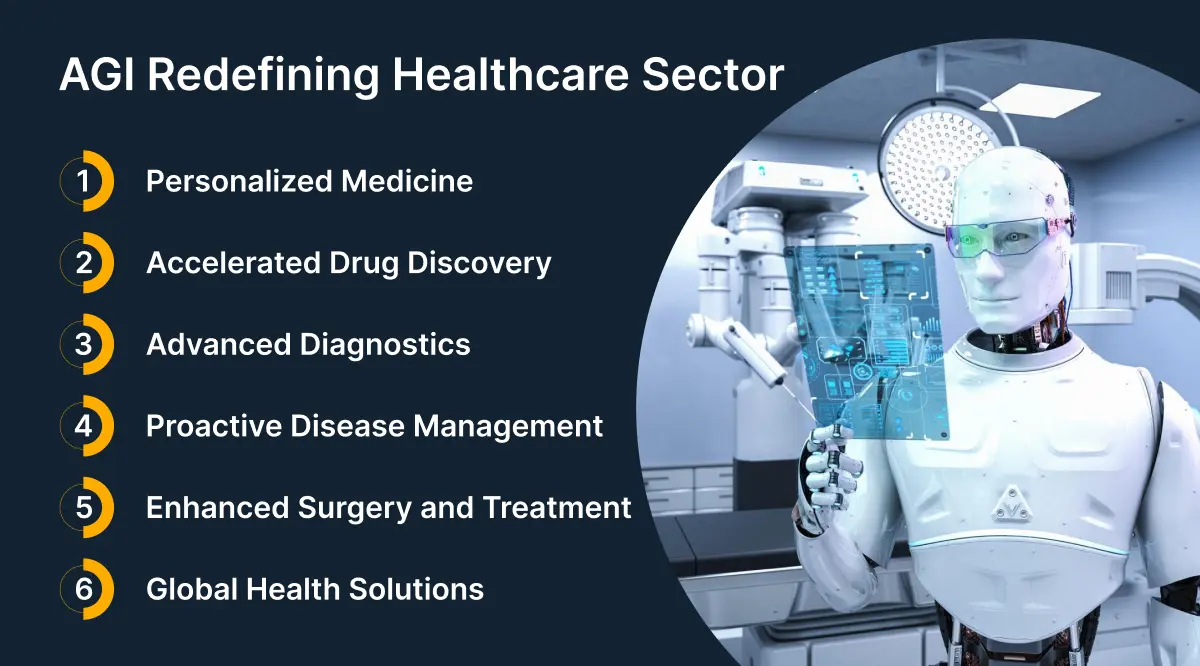 AGI Redefining Healthcare Sector

1 Personalized Medicine

2 Accelerated Drug Discovery

3 Advanced Diagnostics

4 Proactive Disease Management

5 Enhanced Surgery and Treatment

6 Global Health Solutions